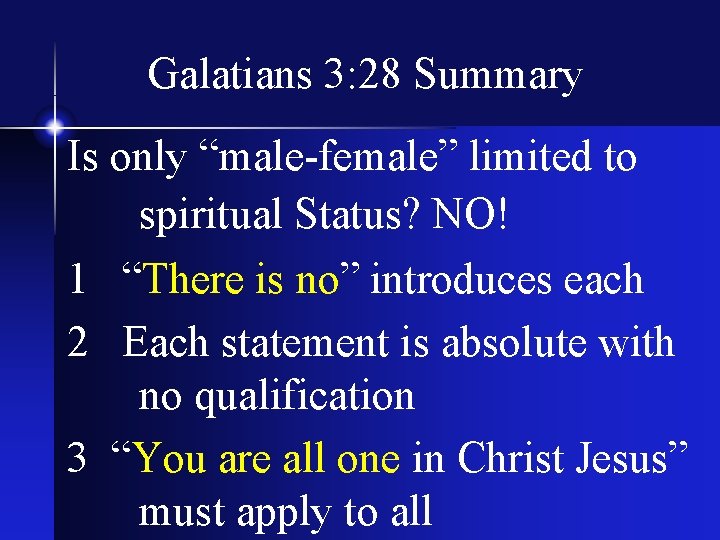 Galatians 3:28 Summary

Is only “male-female” limited to spiritual Status? NO!

1 “There is no” introduces each

2 Each statement is absolute with no qualification

3 “You are all one in Christ Jesus” must apply to all